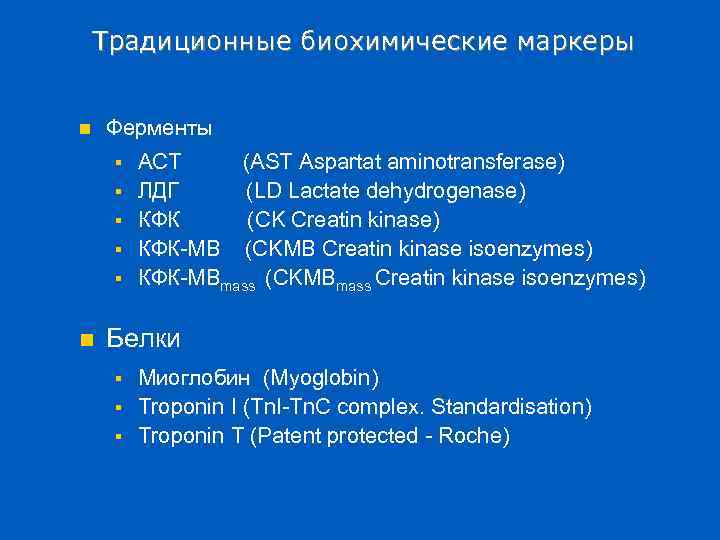 Традиционные биохимические маркеры

Ферменты

АСТ (AST Aspartat aminotransferase)

ЛДГ (LD Lactate dehydrogenase)

КФК (CK Creatin kinase)

КФК-МВ (CKMB Creatin kinase isoenzymes)

КФК-МВ$_{mass}$ (CKMB$_{mass}$ Creatin kinase isoenzymes)

Белки

Миоглобин (Myoglobin)

Troponin I (TnI-TnC complex. Standardisation)

Troponin T (Patent protected - Roche)